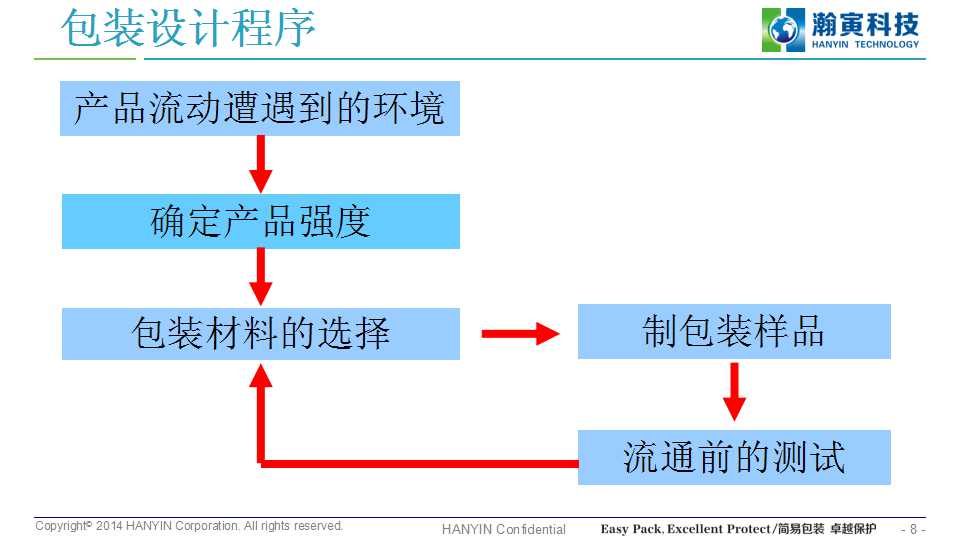 包装设计程序

瀚寅科技
HANYIN TECHNOLOGY

产品流动遭遇到的环境

确定产品强度

包装材料的选择

制包装样品

流通前的测试

Copyright© 2014 HANYIN Corporation. All rights reserved.

HANYIN Confidential

Easy Pack, Excellent Protect/简易包装 卓越保护

- 8 -